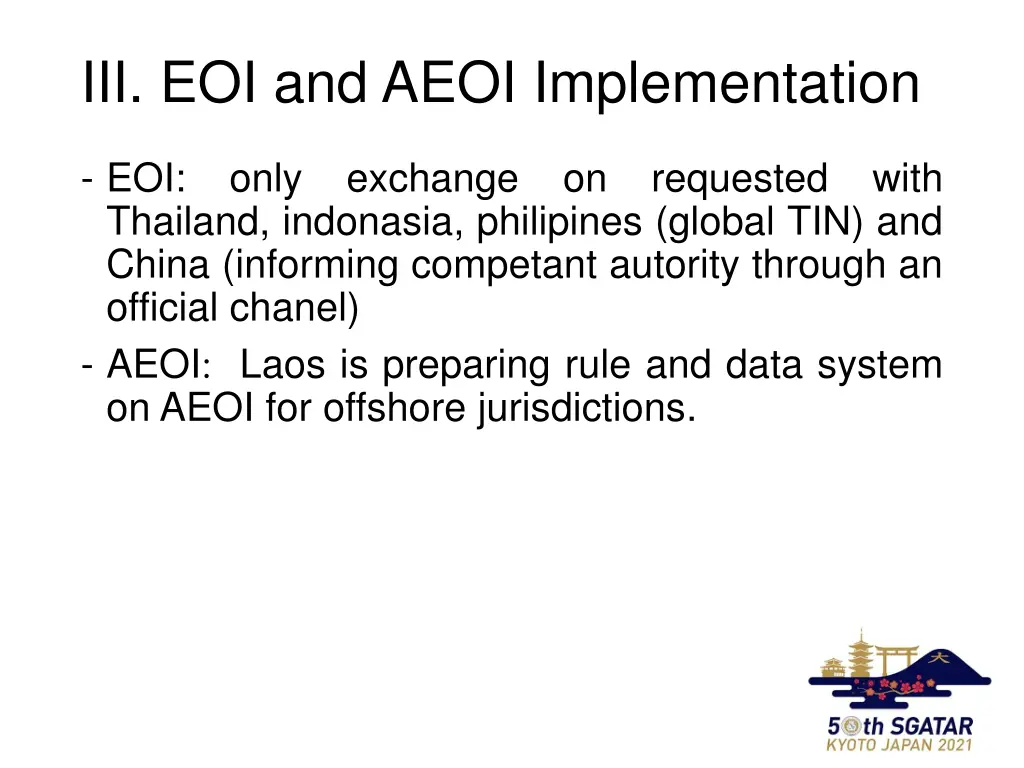 III. EOI and AEOI Implementation

- EOI: only exchange on requested with Thailand, indonasia, philipines (global TIN) and China (informing competant autority through an official chanel)

- AEOI: Laos is preparing rule and data system on AEOI for offshore jurisdictions.

大

50th SGATAR
KYOTO JAPAN 2021